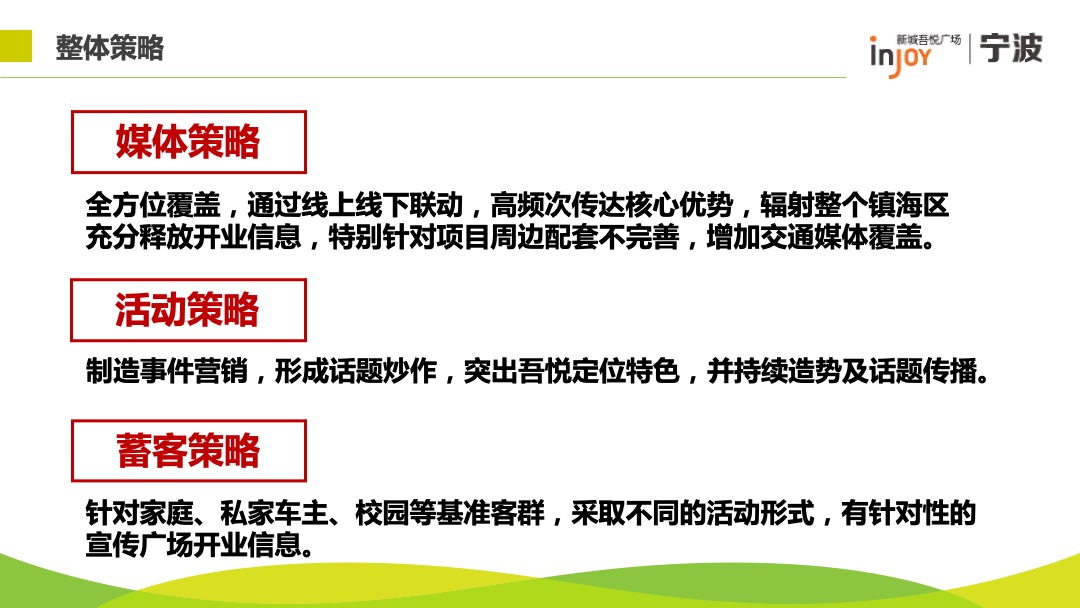 整体策略

新城吾悦广场
inJOY
宁波

媒体策略

全方位覆盖，通过线上线下联动，高频次传达核心优势，辐射整个镇海区充分释放开业信息，特别针对项目周边配套不完善，增加交通媒体覆盖。

活动策略

制造事件营销，形成话题炒作，突出吾悦定位特色，并持续造势及话题传播。

蓄客策略

针对家庭、私家车主、校园等基准客群，采取不同的活动形式，有针对性的宣传广场开业信息。